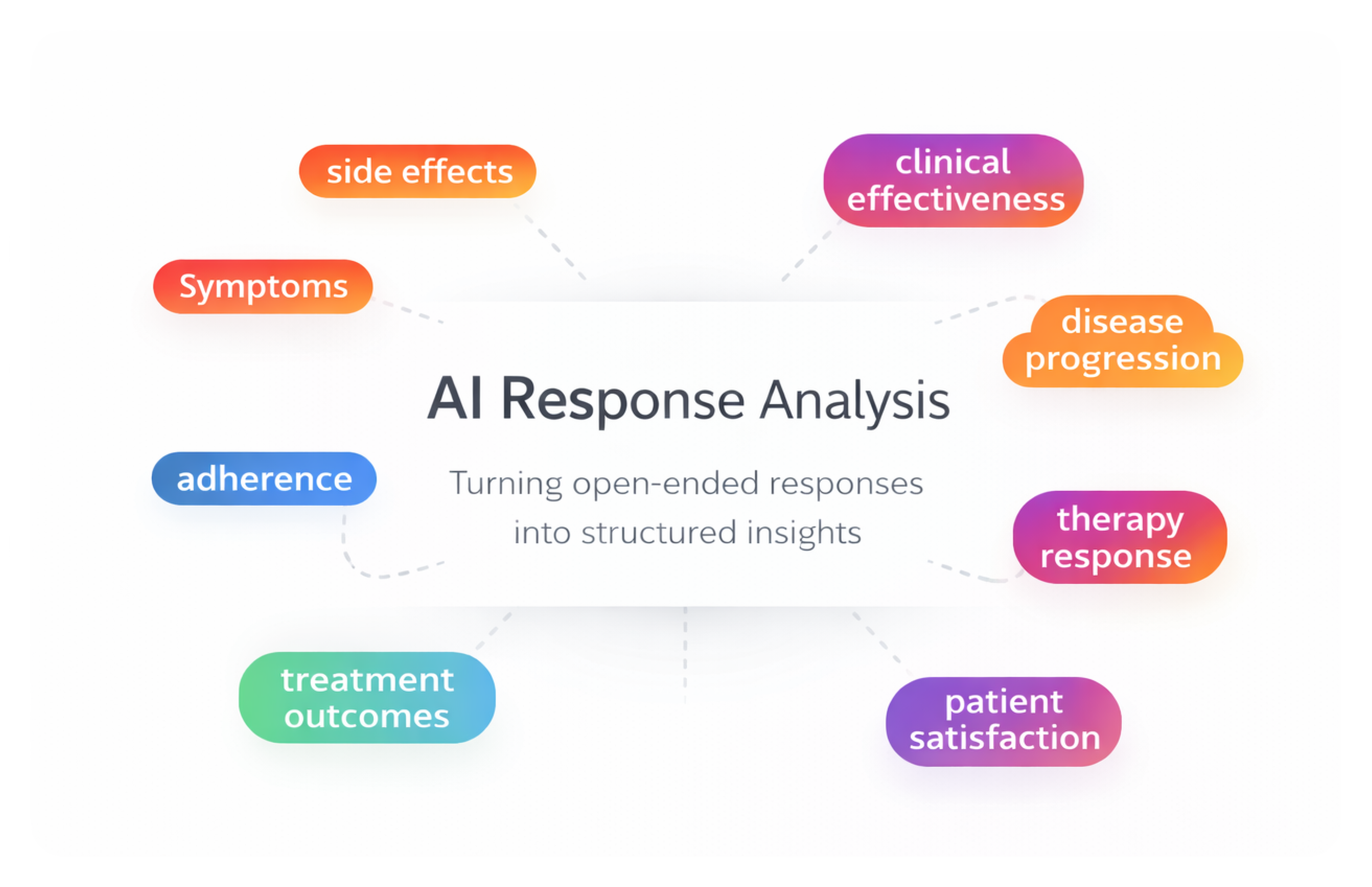 side effects

clinical effectiveness

Symptoms

disease progression

AI Response Analysis

Turning open-ended responses into structured insights

adherence

therapy response

treatment outcomes

patient satisfaction